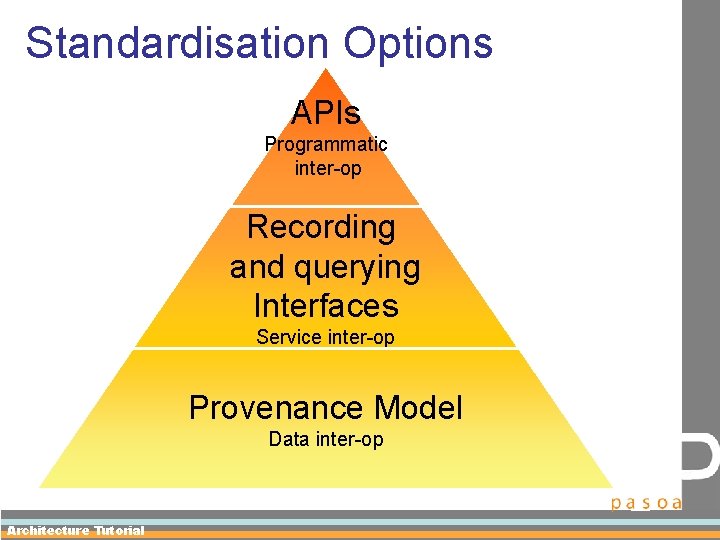 Standardisation Options

APIs
Programmatic inter-op

Recording and querying Interfaces
Service inter-op

Provenance Model
Data inter-op

pasoa

Architecture Tutorial